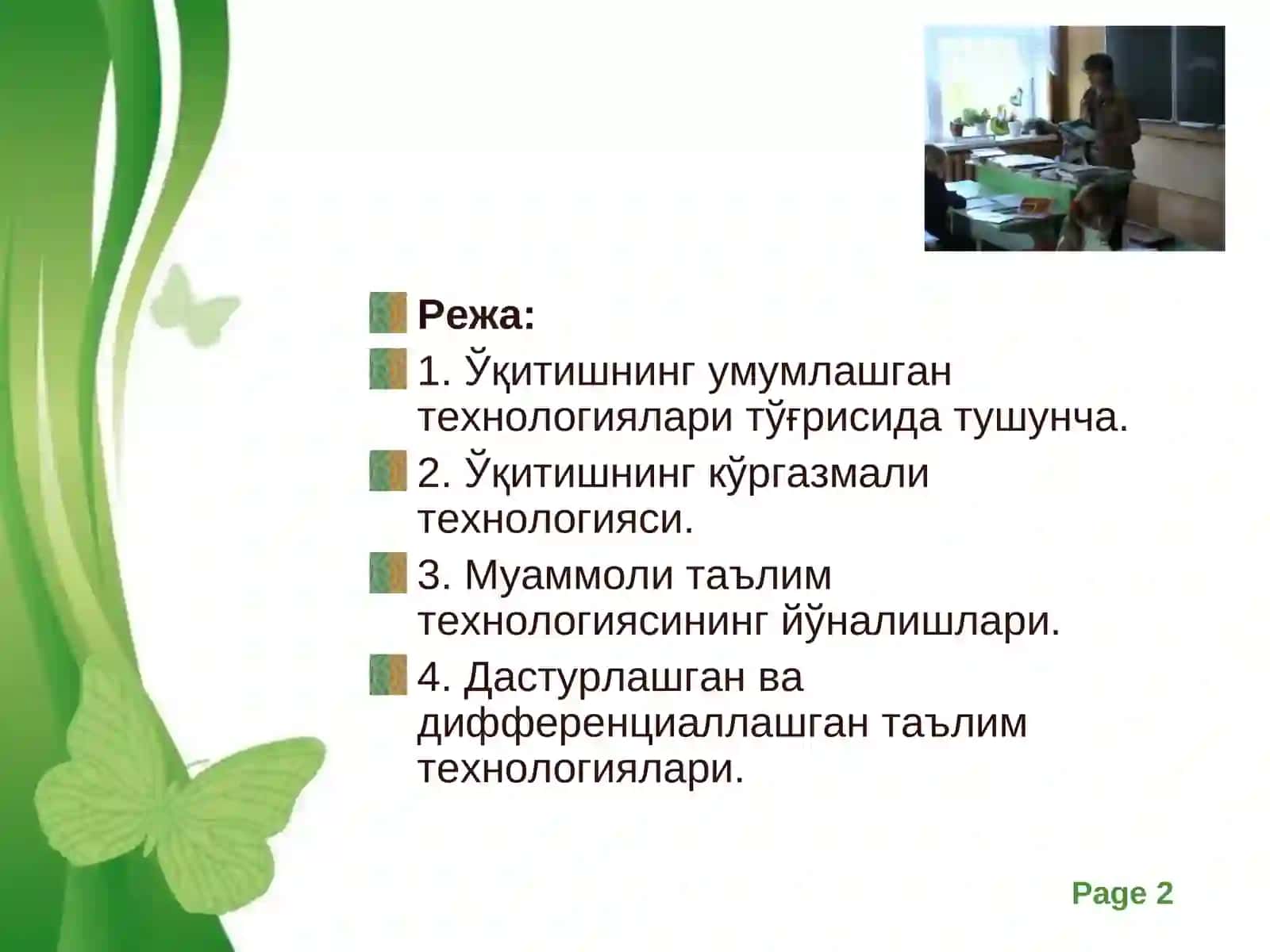 Режа:

1. Ўқитишнинг умумлашган технологиялари тўғрисида тушунча.

2. Ўқитишнинг кўргазмали технологияси.

3. Муаммоли таълим технологиясининг йўналишлари.

4. Дастурлашган ва дифференциаллашган таълим технологиялари.

Page 2